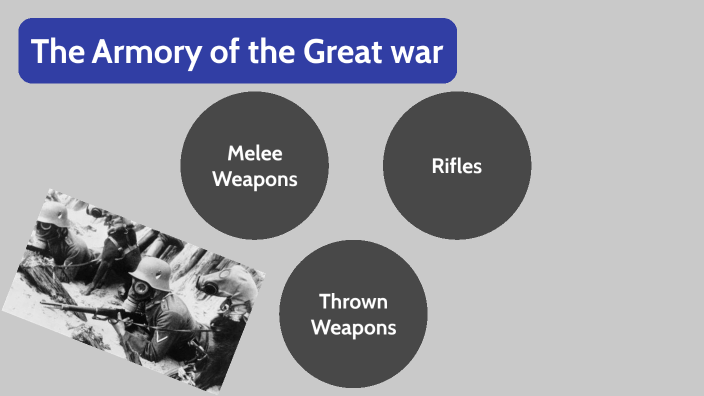 The Armory of the Great war

Melee Weapons

Rifles

Thrown Weapons